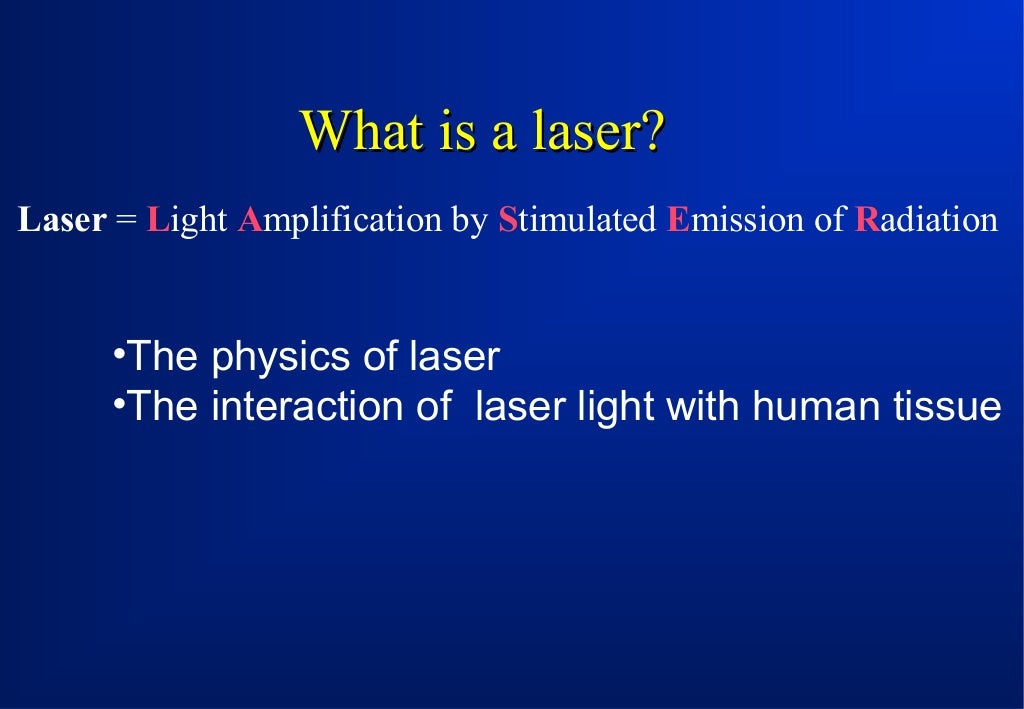 What is a laser?

Laser = Light Amplification by Stimulated Emission of Radiation

•The physics of laser
•The interaction of laser light with human tissue